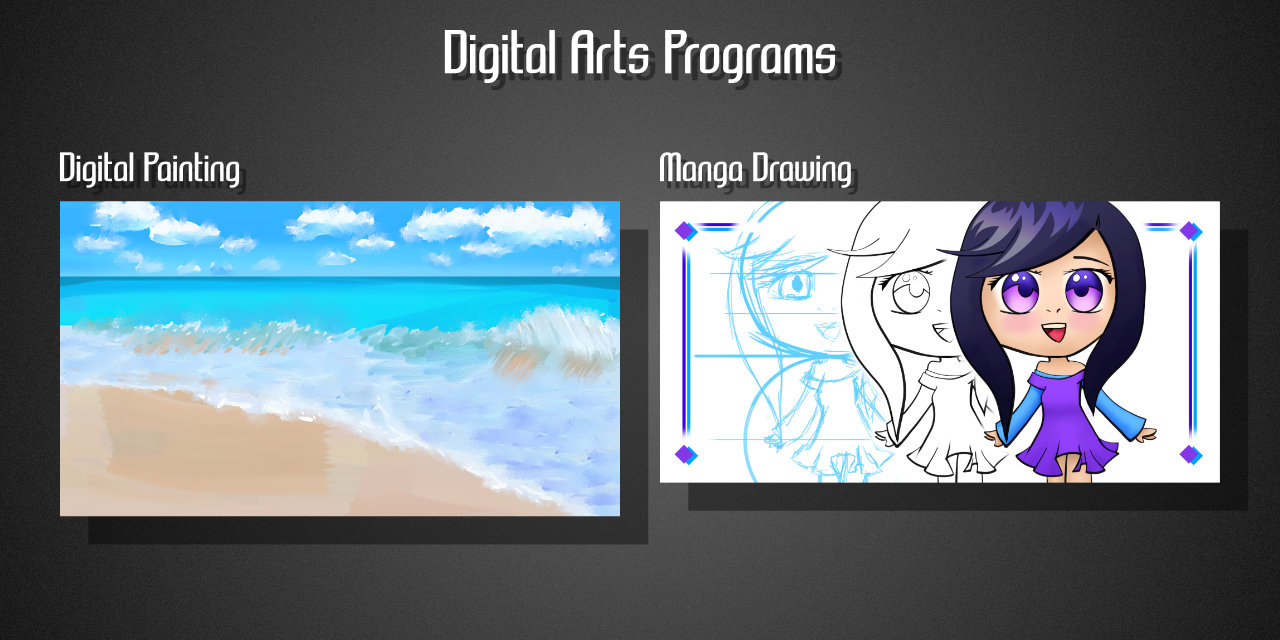 Digital Arts Programs

Digital Painting

Manga Drawing